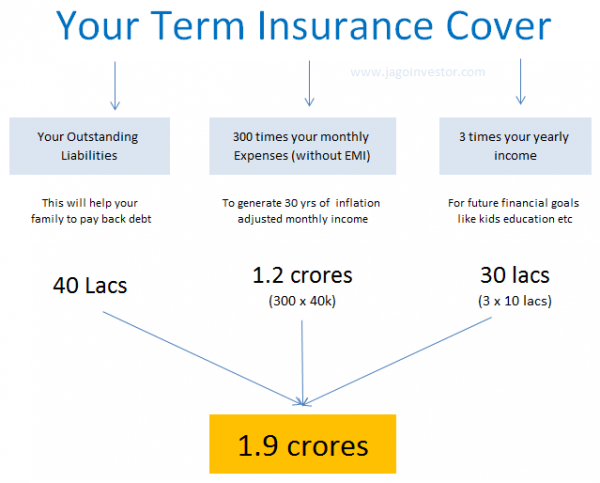 Your Term Insurance Cover

www.jagoinvestor.com

Your Outstanding Liabilities

This will help your family to pay back debt

40 Lacs

300 times your monthly Expenses (without EMI)

To generate 30 yrs of inflation adjusted monthly income

1.2 crores
(300 x 40k)

3 times your yearly income

For future financial goals like kids education etc

30 lacs
(3 x 10 lacs)

1.9 crores